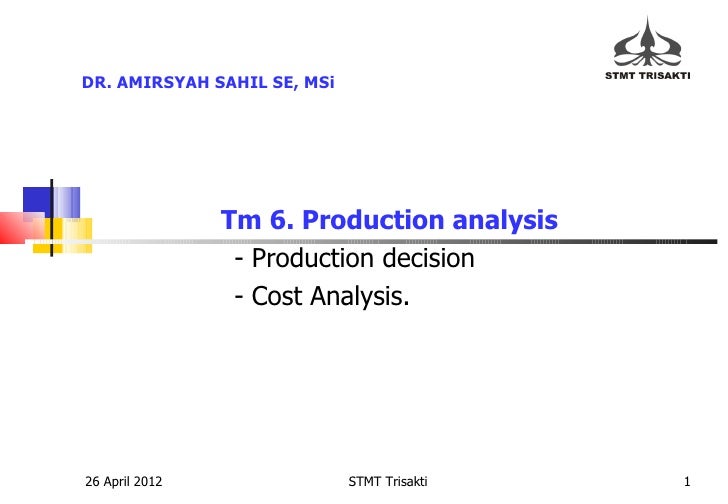 STMT TRISAKTI

DR. AMIRSYAH SAHIL SE, MSi

Tm 6. Production analysis

- Production decision

- Cost Analysis.

26 April 2012

STMT Trisakti

1